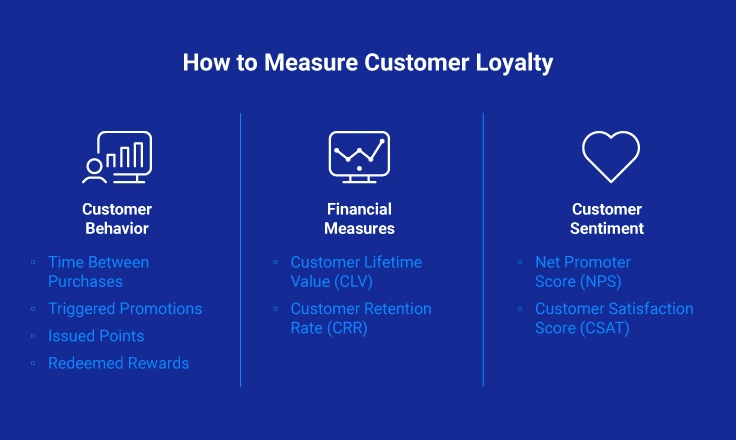 How to Measure Customer Loyalty

Customer Behavior

◦ Time Between Purchases
◦ Triggered Promotions
◦ Issued Points
◦ Redeemed Rewards

Financial Measures

◦ Customer Lifetime Value (CLV)
◦ Customer Retention Rate (CRR)

Customer Sentiment

◦ Net Promoter Score (NPS)
◦ Customer Satisfaction Score (CSAT)